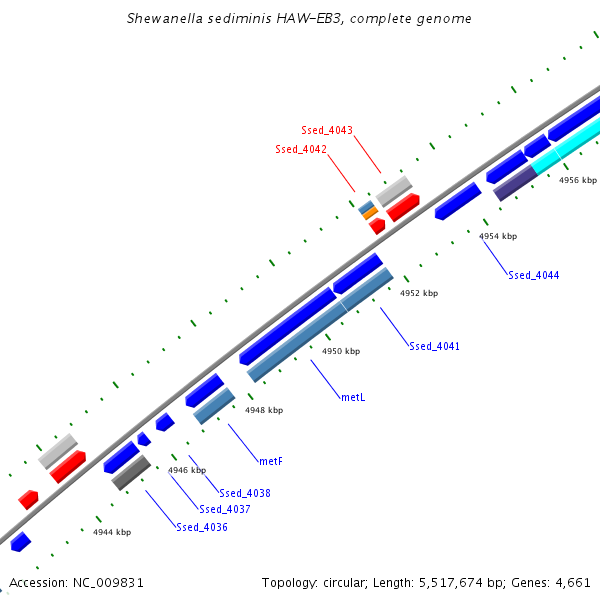 Shewanella sediminis HAW-EB3, complete genome

Ssed_4043
Ssed_4042
4956 kbp
4954 kbp
Ssed_4044
4952 kbp
Ssed_4041
4950 kbp
metL
4948 kbp
metF
4946 kbp
Ssed_4038
Ssed_4037
Ssed_4036
4944 kbp

Accession: NC_009831

Topology: circular; Length: 5,517,674 bp; Genes: 4,661